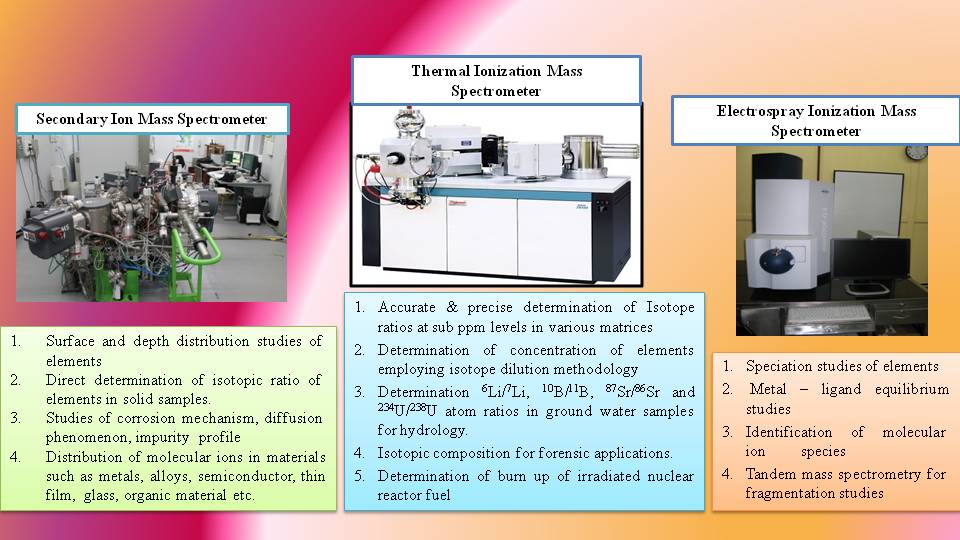 Secondary Ion Mass Spectrometer

1. Surface and depth distribution studies of elements
2. Direct determination of isotopic ratio of elements in solid samples.
3. Studies of corrosion mechanism, diffusion phenomenon, impurity profile
4. Distribution of molecular ions in materials such as metals, alloys, semiconductor, thin film, glass, organic material etc.

Thermal Ionization Mass Spectrometer

1. Accurate & precise determination of Isotope ratios at sub ppm levels in various matrices
2. Determination of concentration of elements employing isotope dilution methodology
3. Determination $^{6}Li/^{7}Li$, $^{10}B/^{11}B$, $^{87}Sr/^{86}Sr$ and $^{234}U/^{238}U$ atom ratios in ground water samples for hydrology.
4. Isotopic composition for forensic applications.
5. Determination of burn up of irradiated nuclear reactor fuel

Electrospray Ionization Mass Spectrometer

1. Speciation studies of elements
2. Metal – ligand equilibrium studies
3. Identification of molecular ion species
4. Tandem mass spectrometry for fragmentation studies